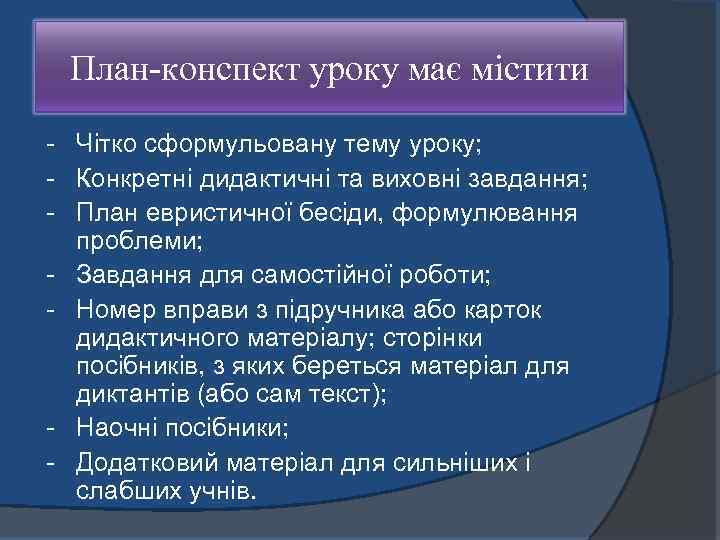 План-конспект уроку має містити

- Чітко сформульовану тему уроку;
- Конкретні дидактичні та виховні завдання;
- План евристичної бесіди, формулювання проблеми;
- Завдання для самостійної роботи;
- Номер вправи з підручника або карток дидактичного матеріалу; сторінки посібників, з яких береться матеріал для диктантів (або сам текст);
- Наочні посібники;
- Додатковий матеріал для сильніших і слабших учнів.